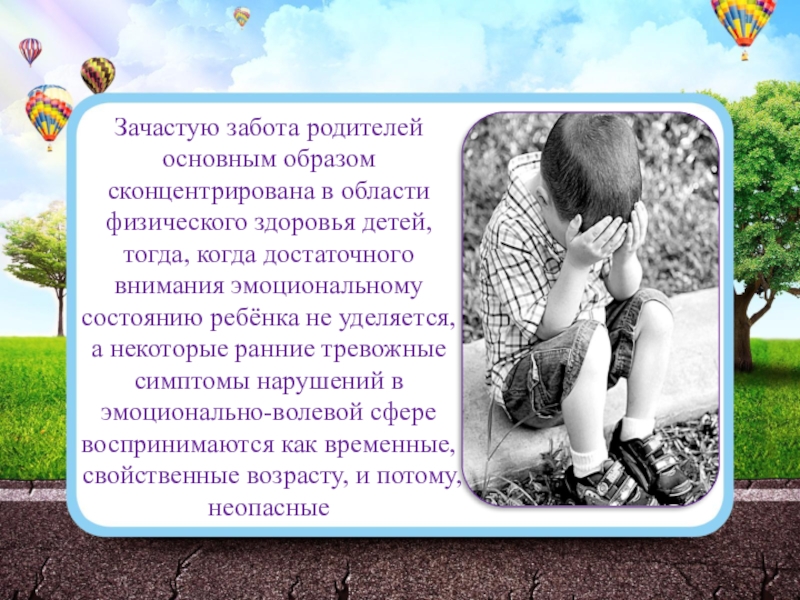 Зачастую забота родителей основным образом сконцентрирована в области физического здоровья детей, тогда, когда достаточного внимания эмоциональному состоянию ребёнка не уделяется, а некоторые ранние тревожные симптомы нарушений в эмоционально-волевой сфере воспринимаются как временные, свойственные возрасту, и потому, неопасные